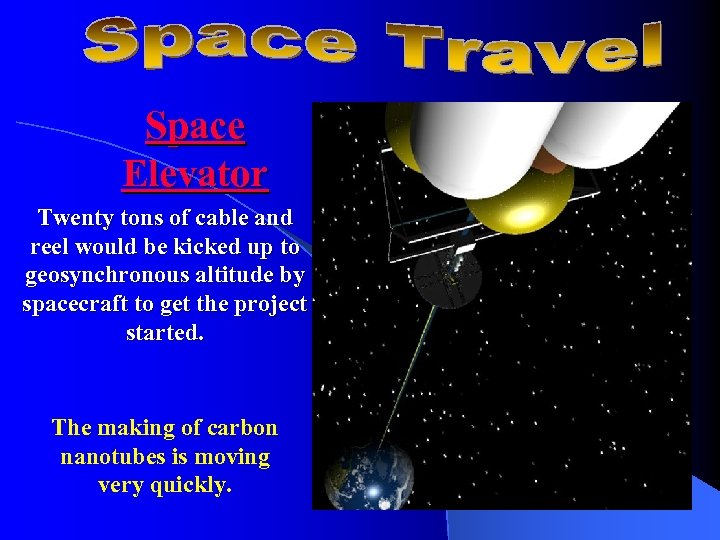 Space Travel

Space Elevator

Twenty tons of cable and reel would be kicked up to geosynchronous altitude by spacecraft to get the project started.

The making of carbon nanotubes is moving very quickly.